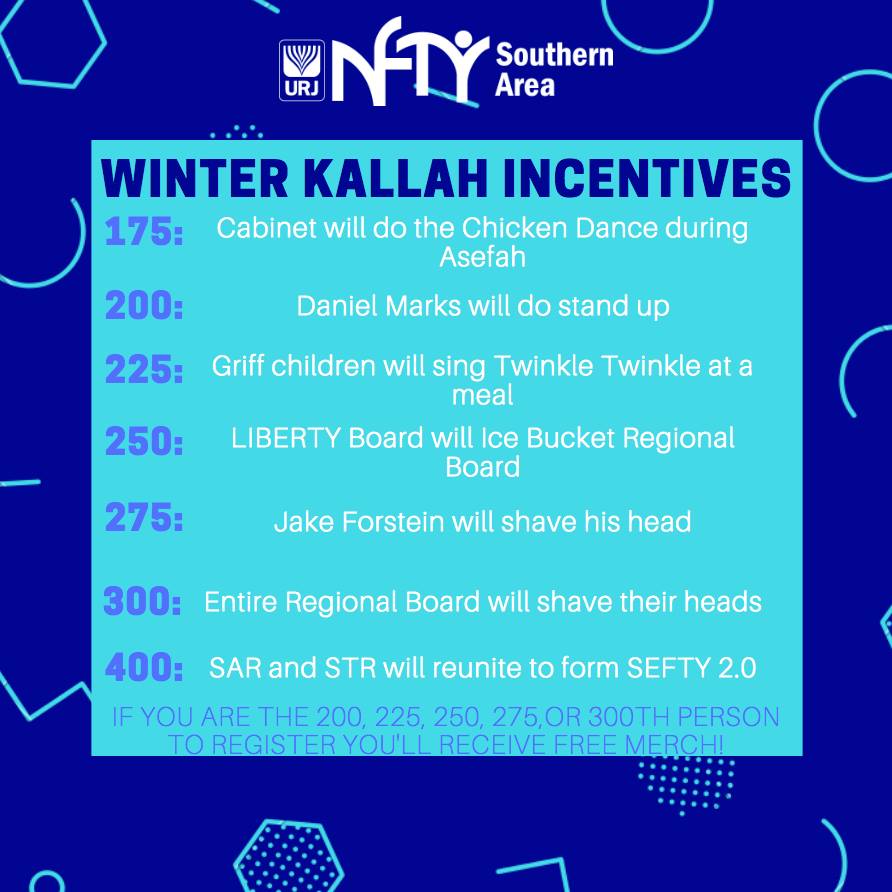 URJ NFTY Southern Area

WINTER KALLAH INCENTIVES

175: Cabinet will do the Chicken Dance during Asefah

200: Daniel Marks will do stand up

225: Griff children will sing Twinkle Twinkle at a meal

250: LIBERTY Board will Ice Bucket Regional Board

275: Jake Forstein will shave his head

300: Entire Regional Board will shave their heads

400: SAR and STR will reunite to form SEFTY 2.0

IF YOU ARE THE 200, 225, 250, 275,OR 300TH PERSON TO REGISTER YOU'LL RECEIVE FREE MERCH!